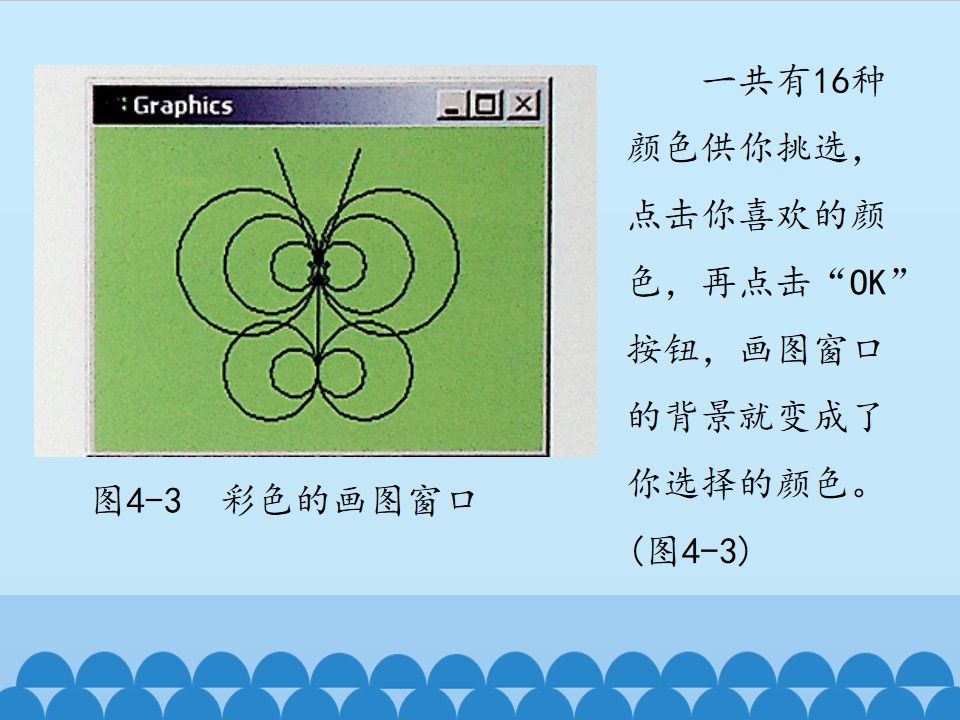 Graphics

图4-3 彩色的画图窗口

一共有16种颜色供你挑选，点击你喜欢的颜色，再点击“OK”按钮，画图窗口的背景就变成了你选择的颜色。(图4-3)